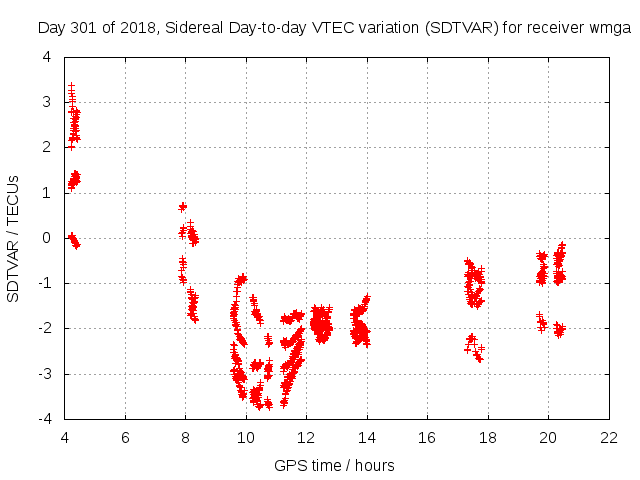 Day 301 of 2018, Sidereal Day-to-day VTEC variation (SDTVAR) for receiver wmga

SDTVAR / TECUs

4
3
2
1
0
-1
-2
-3
-4

4 6 8 10 12 14 16 18 20 22

GPS time / hours